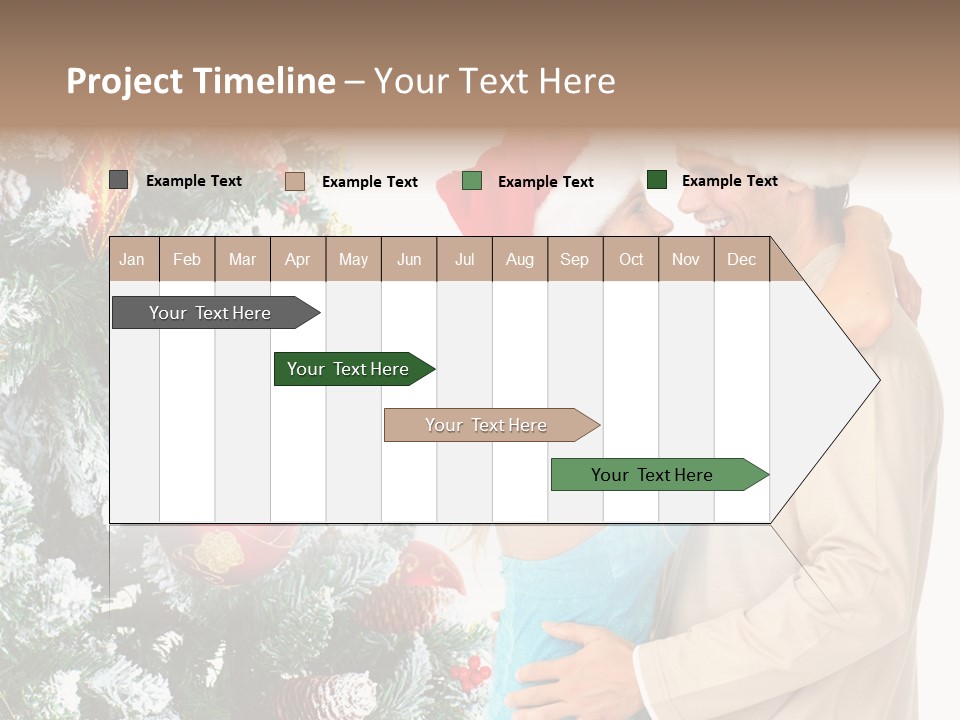 Project Timeline – Your Text Here

Example Text
Example Text
Example Text
Example Text

| Jan | Feb | Mar | Apr | May | Jun | Jul | Aug | Sep | Oct | Nov | Dec |
|---|---|---|---|---|---|---|---|---|---|---|---|

Your Text Here

Your Text Here

Your Text Here

Your Text Here